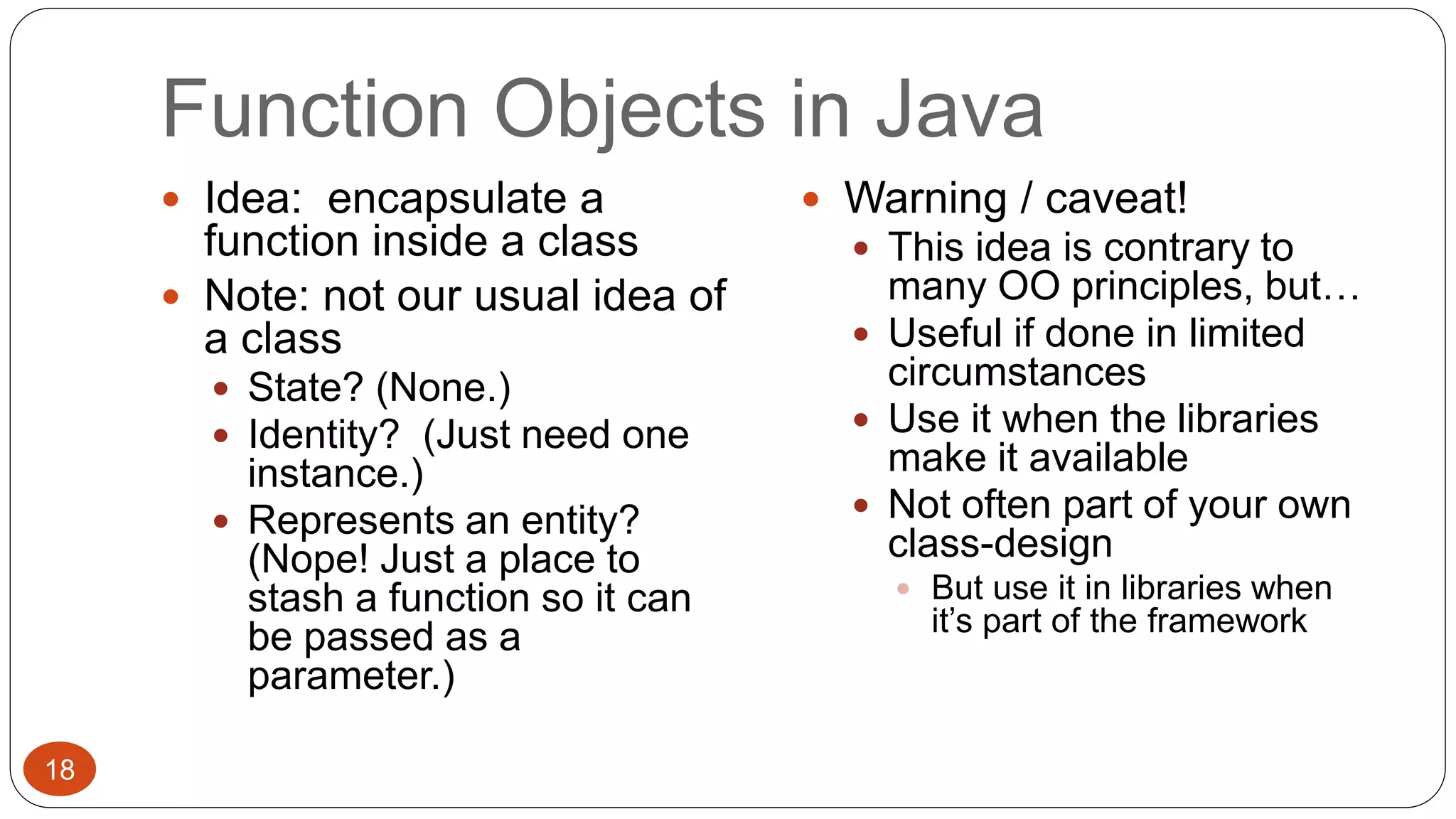 Function Objects in Java

- Idea: encapsulate a function inside a class
- Note: not our usual idea of a class
  - State? (None.)
  - Identity? (Just need one instance.)
  - Represents an entity? (Nope! Just a place to stash a function so it can be passed as a parameter.)

- Warning / caveat!
  - This idea is contrary to many OO principles, but…
  - Useful if done in limited circumstances
  - Use it when the libraries make it available
  - Not often part of your own class-design
    - But use it in libraries when it's part of the framework

18